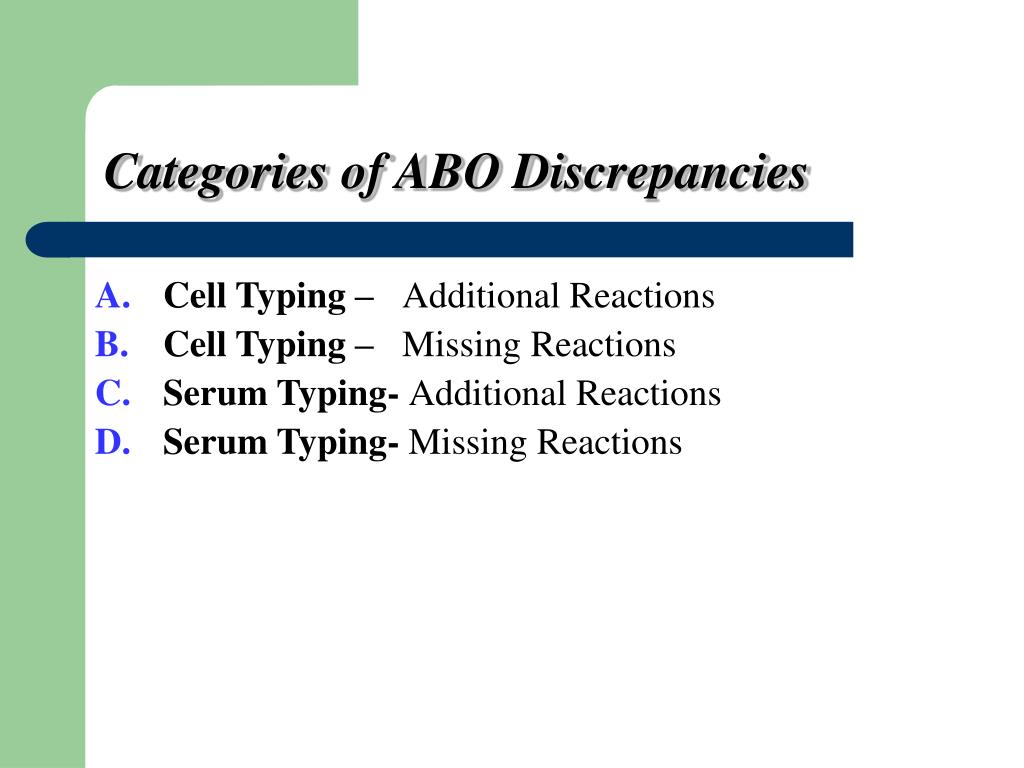 Categories of ABO Discrepancies

A. Cell Typing – Additional Reactions
B. Cell Typing – Missing Reactions
C. Serum Typing- Additional Reactions
D. Serum Typing- Missing Reactions